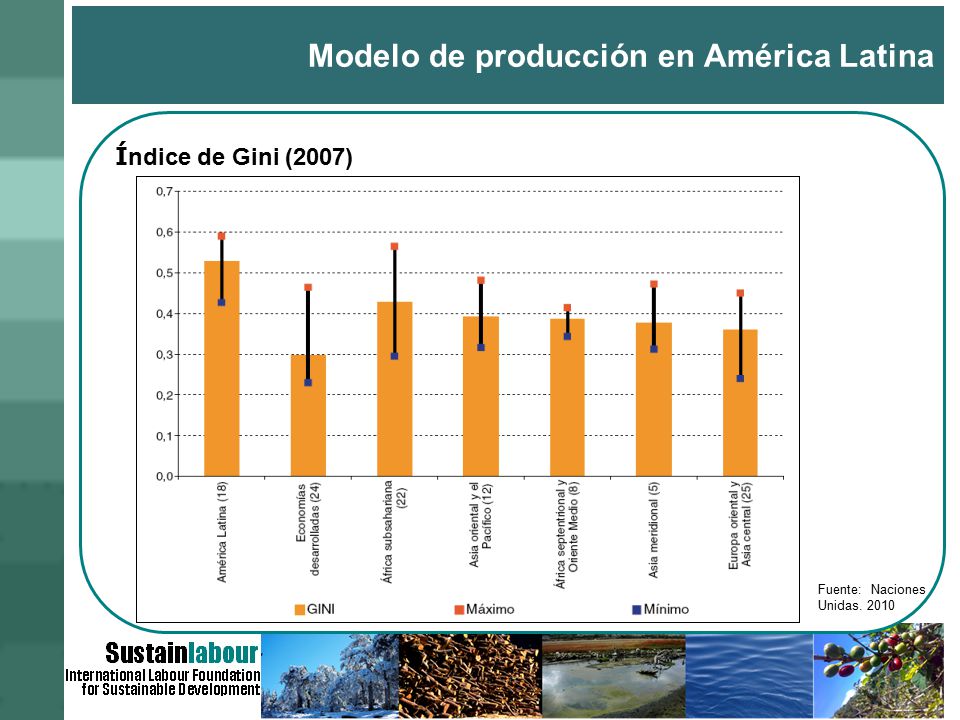 Modelo de producción en América Latina

Índice de Gini (2007)

0,7
0,6
0,5
0,4
0,3
0,2
0,1
0,0

América Latina (18)
Economías desarrolladas (24)
África subsahariana (22)
Asia oriental y el Pacífico (12)
África septentrional y Oriente Medio (8)
Asia meridional (5)
Europa oriental y Asia central (25)

GINI
Máximo
Mínimo

Fuente: Naciones Unidas. 2010

Sustainlabour
International Labour Foundation for Sustainable Development